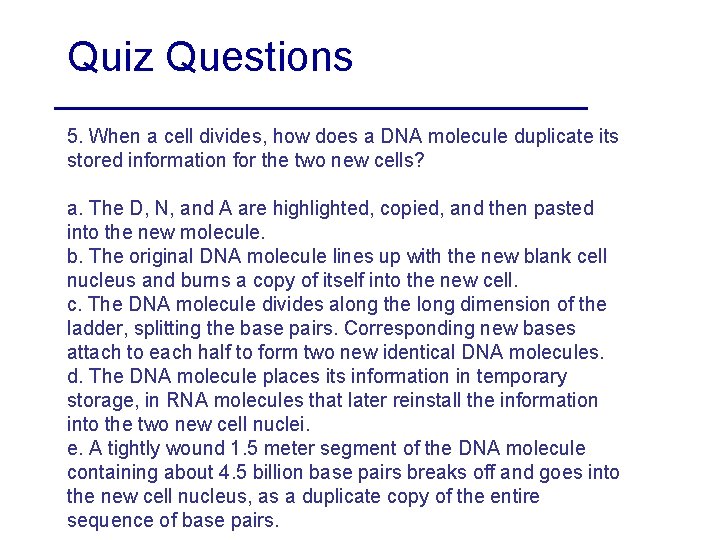 Quiz Questions

5. When a cell divides, how does a DNA molecule duplicate its stored information for the two new cells?

a. The D, N, and A are highlighted, copied, and then pasted into the new molecule.
b. The original DNA molecule lines up with the new blank cell nucleus and burns a copy of itself into the new cell.
c. The DNA molecule divides along the long dimension of the ladder, splitting the base pairs. Corresponding new bases attach to each half to form two new identical DNA molecules.
d. The DNA molecule places its information in temporary storage, in RNA molecules that later reinstall the information into the two new cell nuclei.
e. A tightly wound 1.5 meter segment of the DNA molecule containing about 4.5 billion base pairs breaks off and goes into the new cell nucleus, as a duplicate copy of the entire sequence of base pairs.